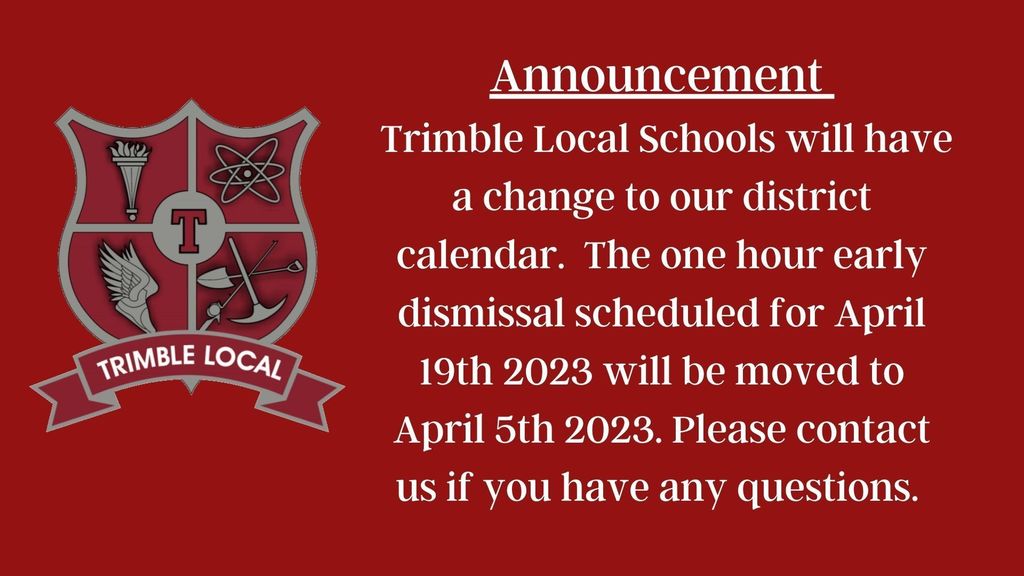 T

TRIMBLE LOCAL

Announcement

Trimble Local Schools will have a change to our district calendar. The one hour early dismissal scheduled for April 19th 2023 will be moved to April 5th 2023. Please contact us if you have any questions.